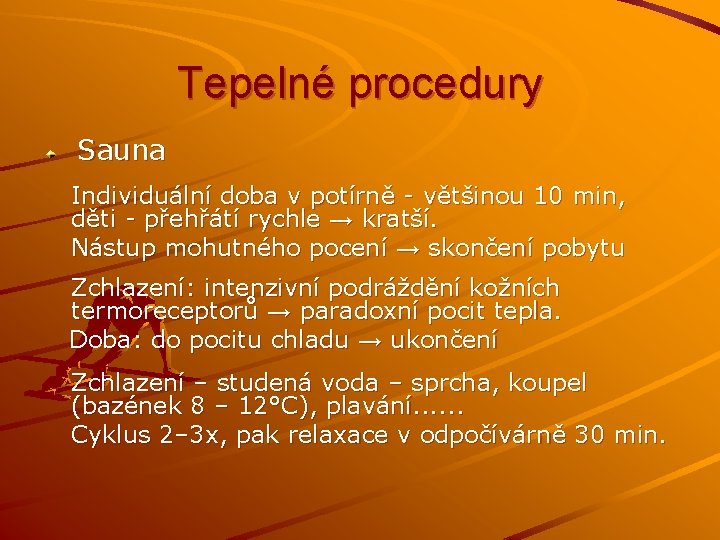 Tepelné procedury

Sauna

Individuální doba v potírně - většinou 10 min, děti - přehřátí rychle → kratší.
Nástup mohutného pocení → skončení pobytu

Zchlazení: intenzivní podráždění kožních termoreceptorů → paradoxní pocit tepla.
Doba: do pocitu chladu → ukončení

Zchlazení – studená voda – sprcha, koupel (bazének 8 – 12°C), plavání......
Cyklus 2–3x, pak relaxace v odpočívárně 30 min.